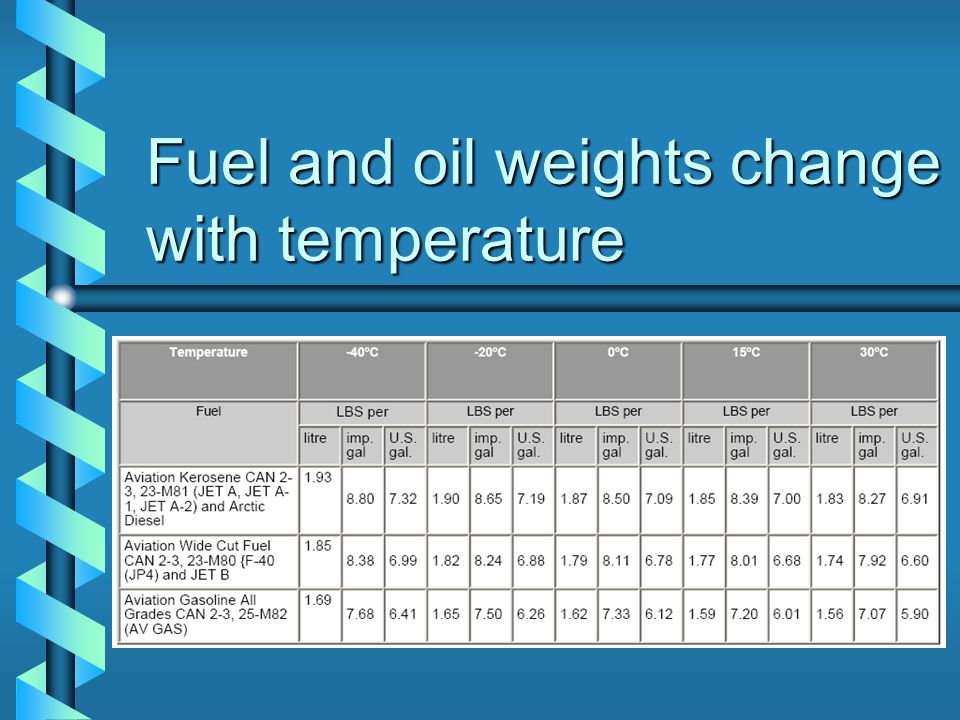 Fuel and oil weights change with temperature

| Temperature | -40°C | | | -20°C | | | 0°C | | | 15°C | | | 30°C | | |
|---|---|---|---|---|---|---|---|---|---|---|---|---|---|---|---|
| Fuel | LBS per | | | LBS per | | | LBS per | | | LBS per | | | LBS per | | |
| | litre | imp. gal | U.S. gal. | litre | imp. gal | U.S. gal. | litre | imp. gal | U.S. gal. | litre | imp. gal | U.S. gal. | litre | imp. gal | U.S. gal. |
| Aviation Kerosene CAN 2-3, 23-M81 (JET A, JET A-1, JET A-2) and Arctic Diesel | 1.93 | 8.80 | 7.32 | 1.90 | 8.65 | 7.19 | 1.87 | 8.50 | 7.09 | 1.85 | 8.39 | 7.00 | 1.83 | 8.27 | 6.91 |
| Aviation Wide Cut Fuel CAN 2-3, 23-M80 {F-40 (JP4) and JET B | 1.85 | 8.38 | 6.99 | 1.82 | 8.24 | 6.88 | 1.79 | 8.11 | 6.78 | 1.77 | 8.01 | 6.68 | 1.74 | 7.92 | 6.60 |
| Aviation Gasoline All Grades CAN 2-3, 25-M82 (AV GAS) | 1.69 | 7.68 | 6.41 | 1.65 | 7.50 | 6.26 | 1.62 | 7.33 | 6.12 | 1.59 | 7.20 | 6.01 | 1.56 | 7.07 | 5.90 |